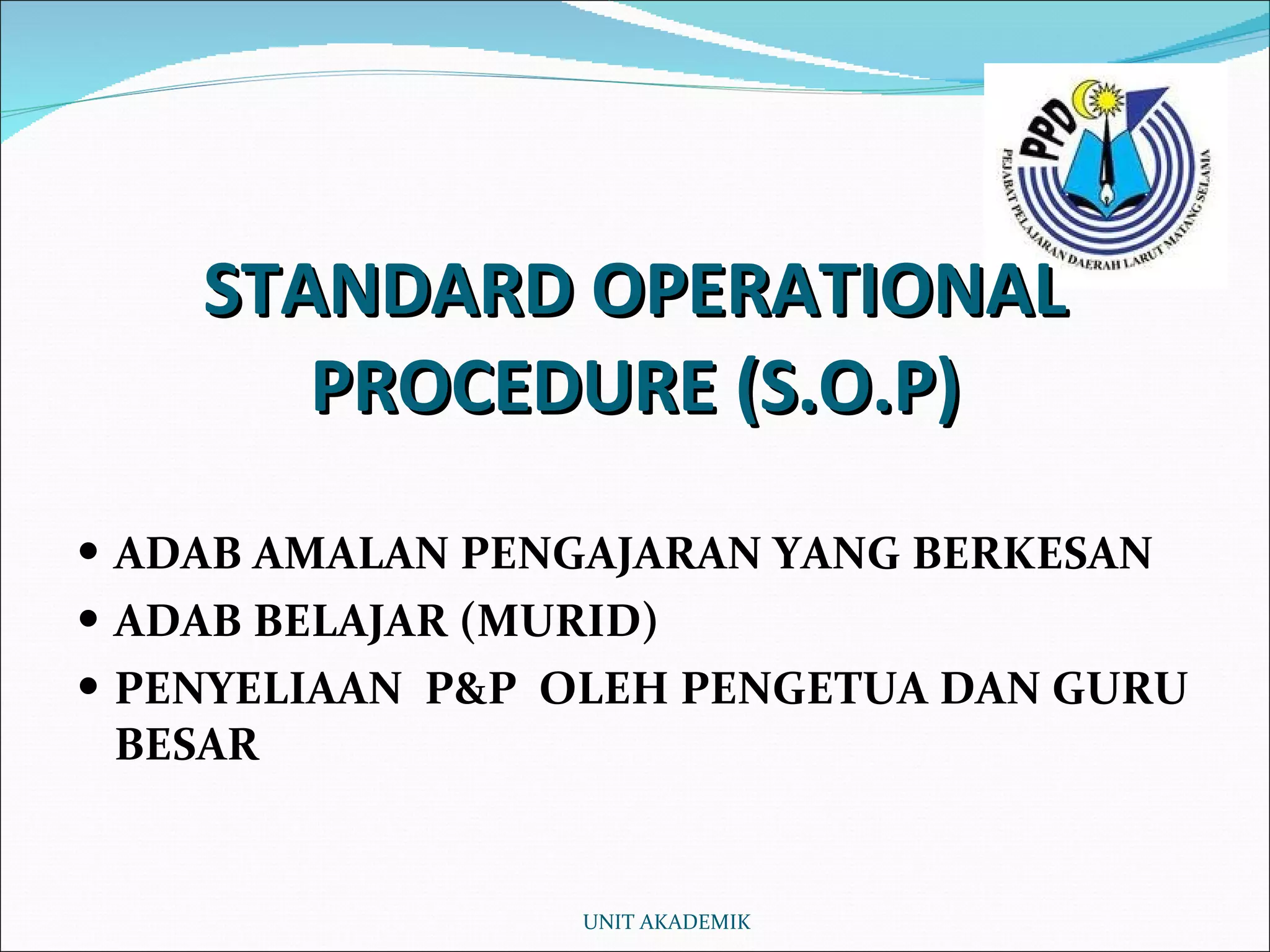 PPD
PEJABAT PELAJARAN DAERAH LARUT MATANG SELAMA

STANDARD OPERATIONAL PROCEDURE (S.O.P)

• ADAB AMALAN PENGAJARAN YANG BERKESAN
• ADAB BELAJAR (MURID)
• PENYELIAAN P&P OLEH PENGETUA DAN GURU BESAR

UNIT AKADEMIK